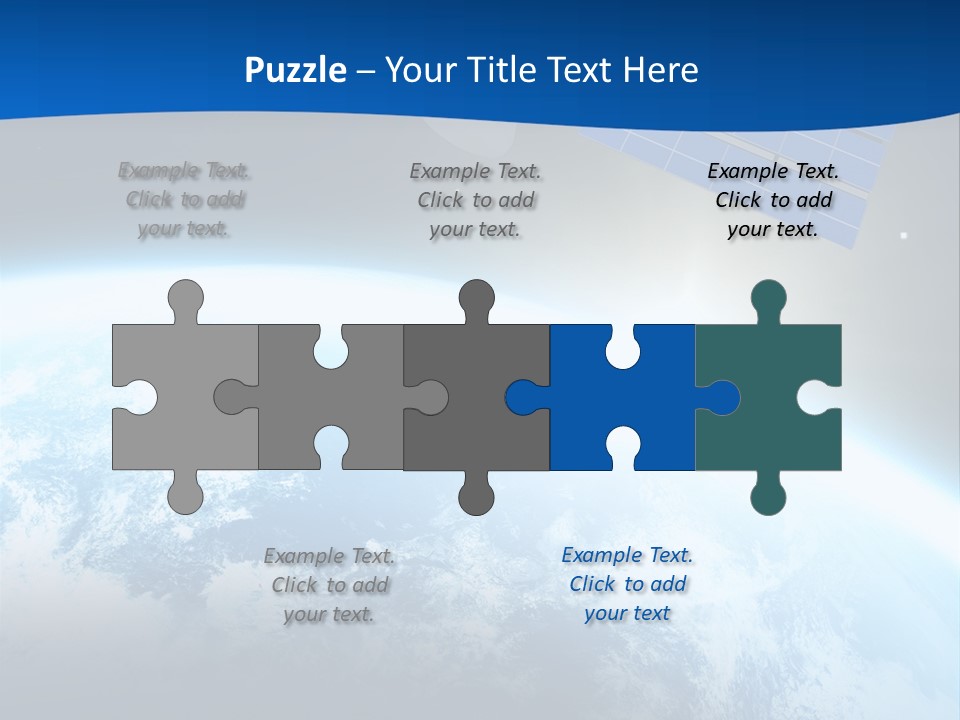 Puzzle – Your Title Text Here

Example Text. Click to add your text.

Example Text. Click to add your text.

Example Text. Click to add your text.

Example Text. Click to add your text.

Example Text. Click to add your text